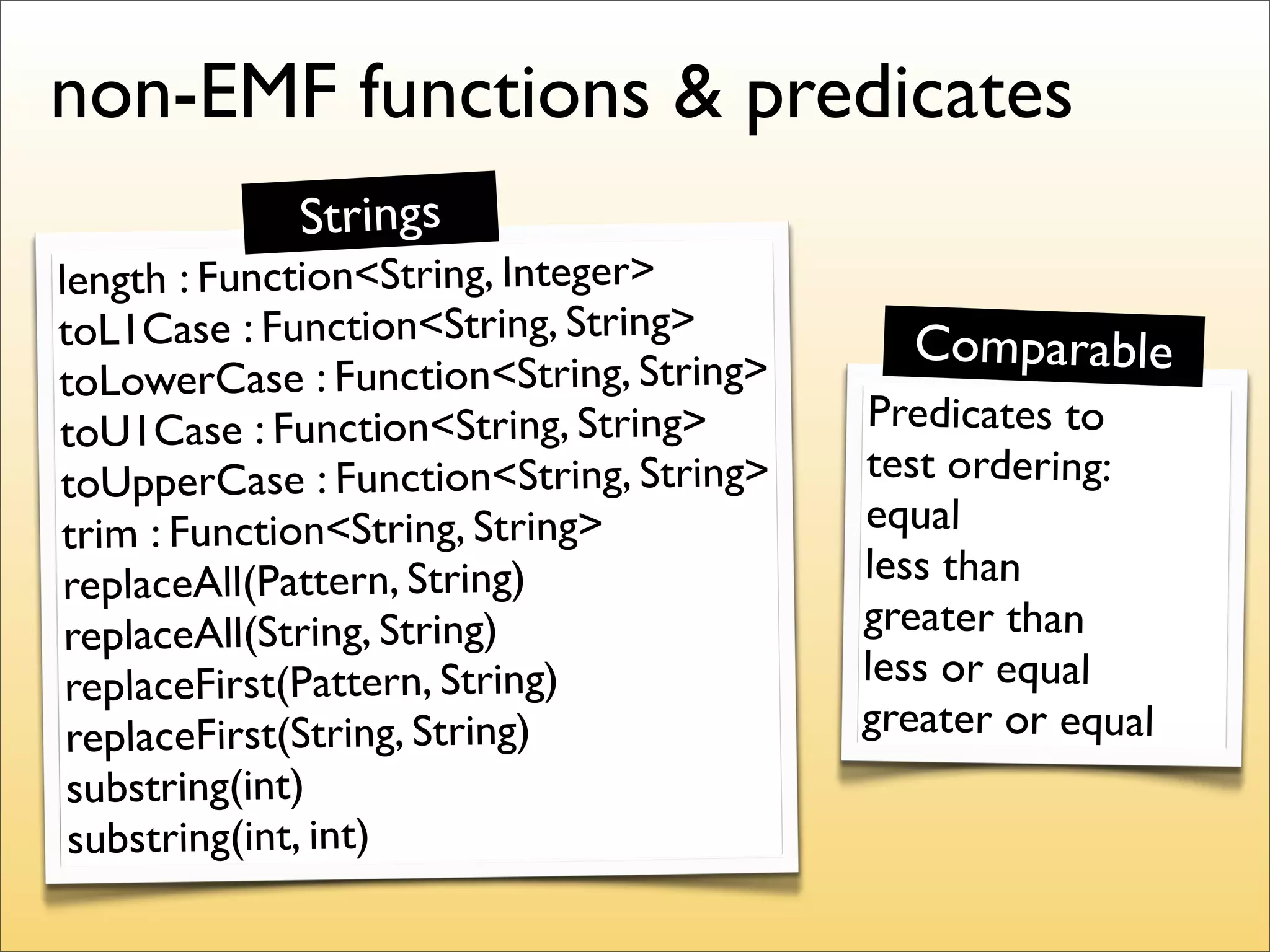 non-EMF functions & predicates

Strings

length : Function<String, Integer>
toL1Case : Function<String, String>
toLowerCase : Function<String, String>
toU1Case : Function<String, String>
toUpperCase : Function<String, String>
trim : Function<String, String>
replaceAll(Pattern, String)
replaceAll(String, String)
replaceFirst(Pattern, String)
replaceFirst(String, String)
substring(int)
substring(int, int)

Comparable

Predicates to test ordering:
equal
less than
greater than
less or equal
greater or equal